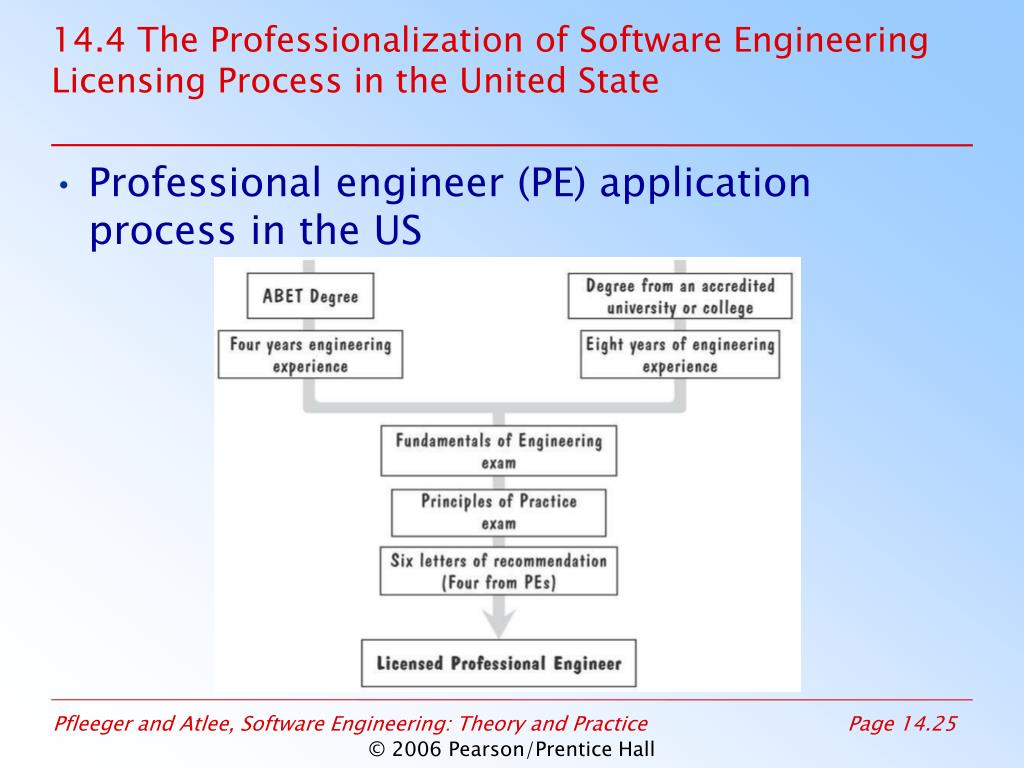 14.4 The Professionalization of Software Engineering
Licensing Process in the United State

• Professional engineer (PE) application process in the US

ABET Degree

Four years engineering experience

Degree from an accredited university or college

Eight years of engineering experience

Fundamentals of Engineering exam

Principles of Practice exam

Six letters of recommendation (Four from PEs)

Licensed Professional Engineer

Pfleeger and Atlee, Software Engineering: Theory and Practice

Page 14.25

© 2006 Pearson/Prentice Hall